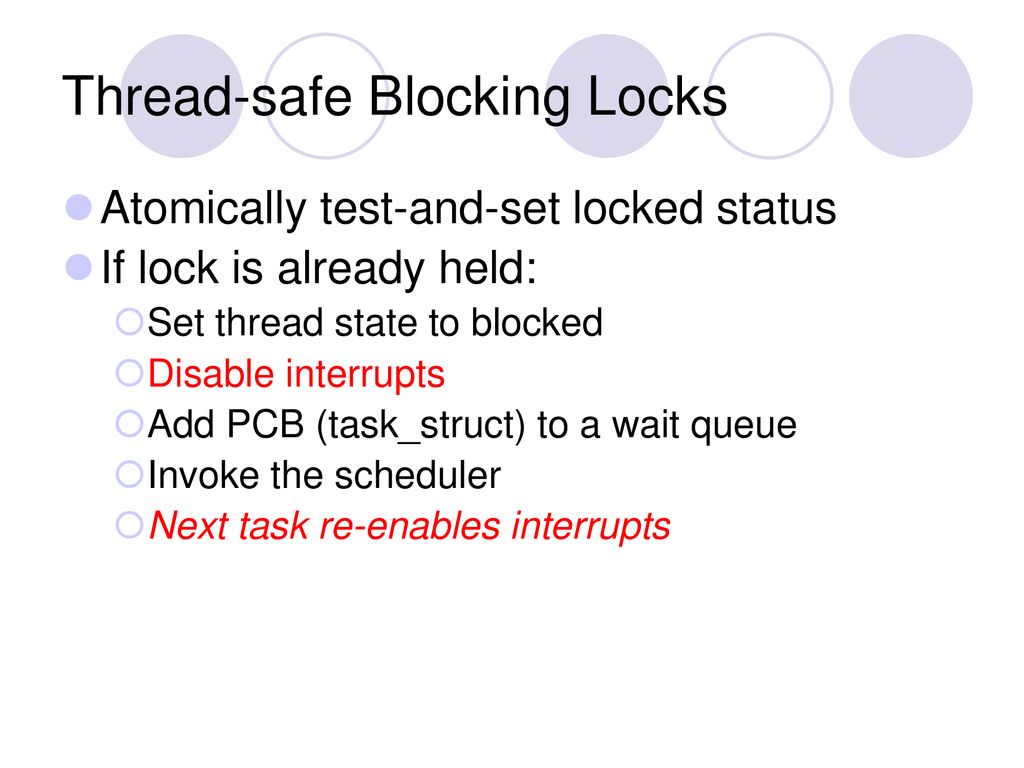 Thread-safe Blocking Locks

Atomically test-and-set locked status
If lock is already held:
Set thread state to blocked
Disable interrupts
Add PCB (task_struct) to a wait queue
Invoke the scheduler
Next task re-enables interrupts